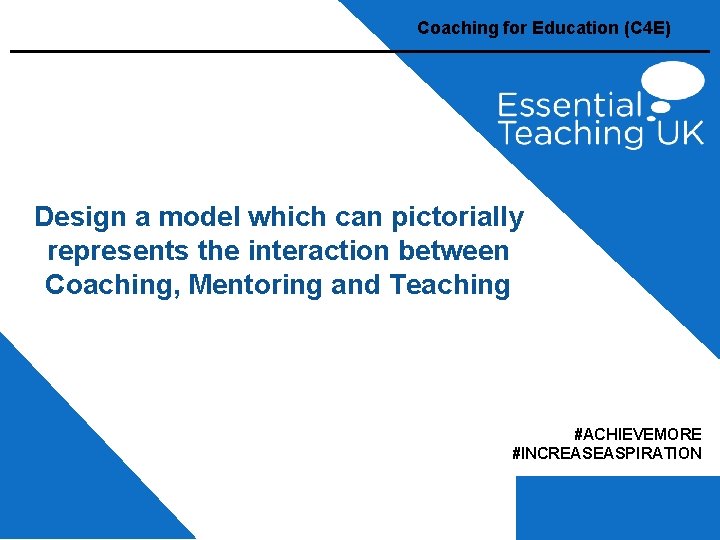 Coaching for Education (C4E)

Essential Teaching UK

Design a model which can pictorially represents the interaction between Coaching, Mentoring and Teaching

#ACHIEVEMORE
#INCREASEASPIRATION